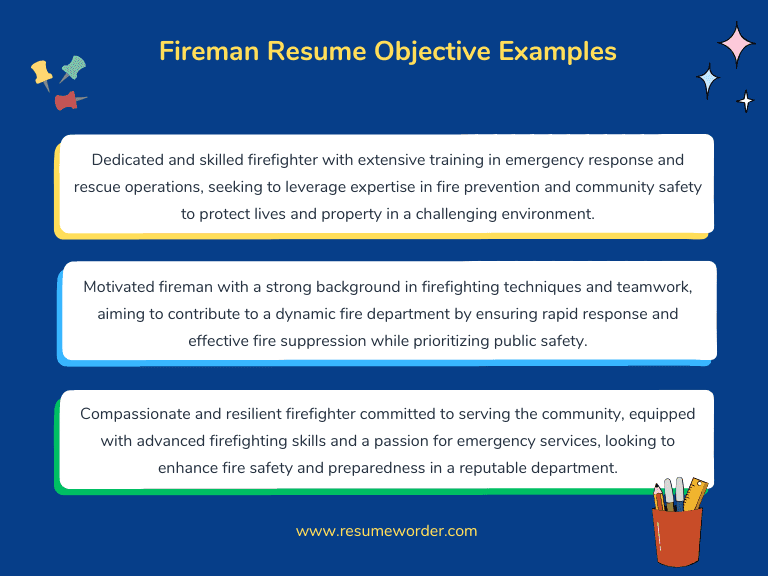 Fireman Resume Objective Examples

Dedicated and skilled firefighter with extensive training in emergency response and rescue operations, seeking to leverage expertise in fire prevention and community safety to protect lives and property in a challenging environment.

Motivated fireman with a strong background in firefighting techniques and teamwork, aiming to contribute to a dynamic fire department by ensuring rapid response and effective fire suppression while prioritizing public safety.

Compassionate and resilient firefighter committed to serving the community, equipped with advanced firefighting skills and a passion for emergency services, looking to enhance fire safety and preparedness in a reputable department.

www.resumeworder.com